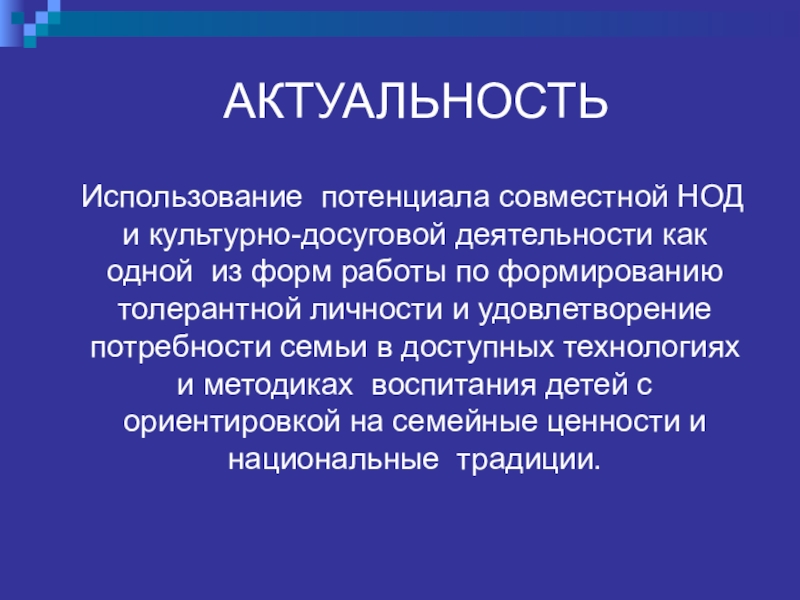 АКТУАЛЬНОСТЬ

Использование потенциала совместной НОД и культурно-досуговой деятельности как одной из форм работы по формированию толерантной личности и удовлетворение потребности семьи в доступных технологиях и методиках воспитания детей с ориентировкой на семейные ценности и национальные традиции.